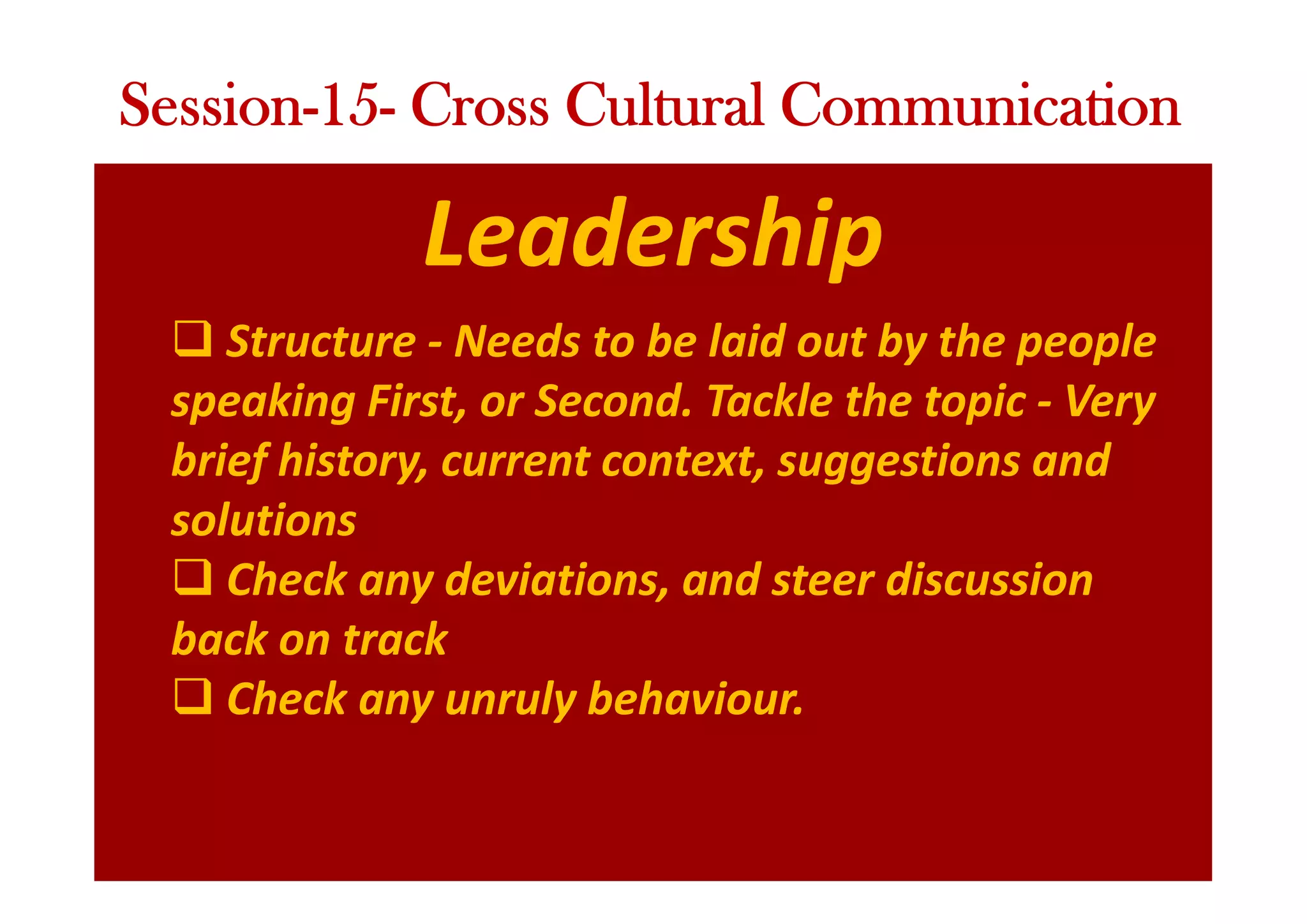 Session-15- Cross Cultural Communication

Leadership

❑ Structure - Needs to be laid out by the people speaking First, or Second. Tackle the topic - Very brief history, current context, suggestions and solutions
❑ Check any deviations, and steer discussion back on track
❑ Check any unruly behaviour.